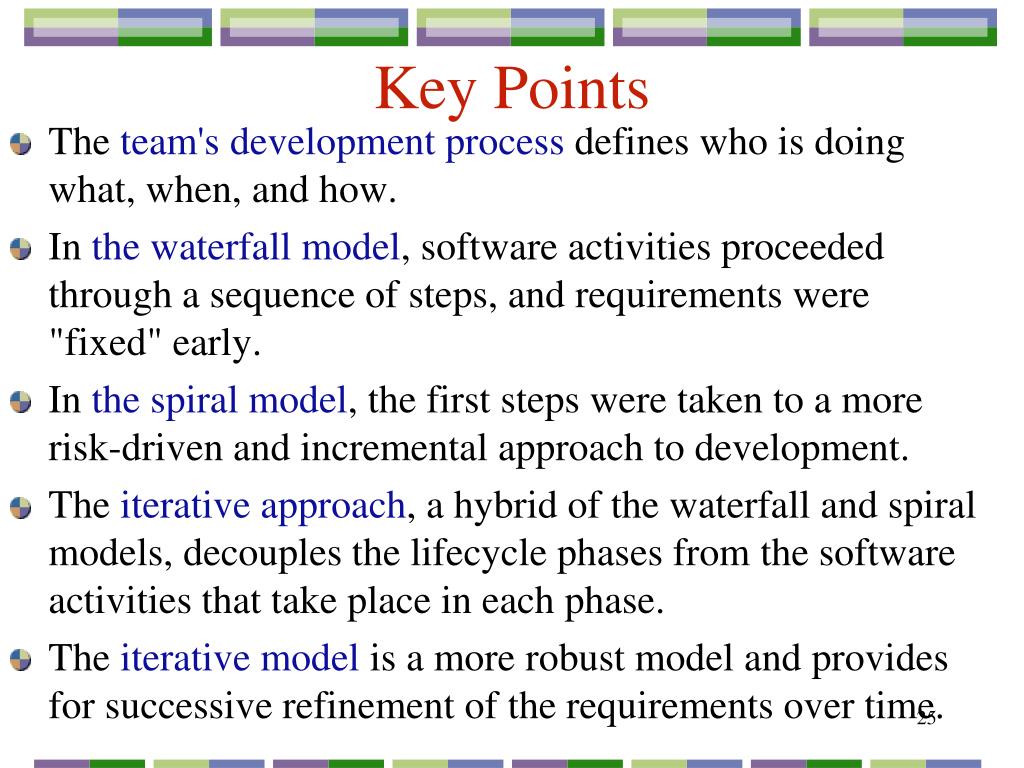 Key Points

The team's development process defines who is doing what, when, and how.

In the waterfall model, software activities proceeded through a sequence of steps, and requirements were "fixed" early.

In the spiral model, the first steps were taken to a more risk-driven and incremental approach to development.

The iterative approach, a hybrid of the waterfall and spiral models, decouples the lifecycle phases from the software activities that take place in each phase.

The iterative model is a more robust model and provides for successive refinement of the requirements over time.

25